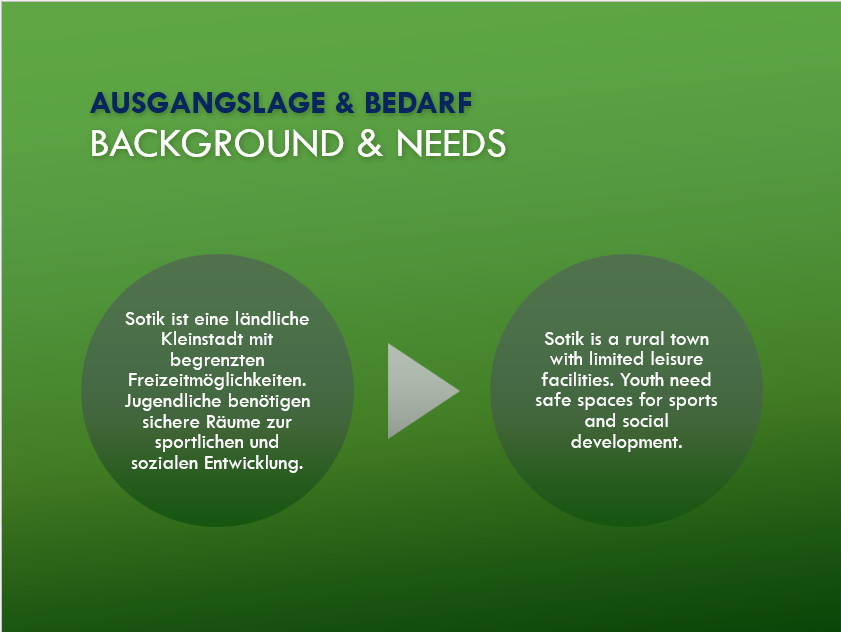 AUSGANGSLAGE & BEDARF
BACKGROUND & NEEDS

Sotik ist eine ländliche Kleinstadt mit begrenzten Freizeitmöglichkeiten. Jugendliche benötigen sichere Räume zur sportlichen und sozialen Entwicklung.

Sotik is a rural town with limited leisure facilities. Youth need safe spaces for sports and social development.